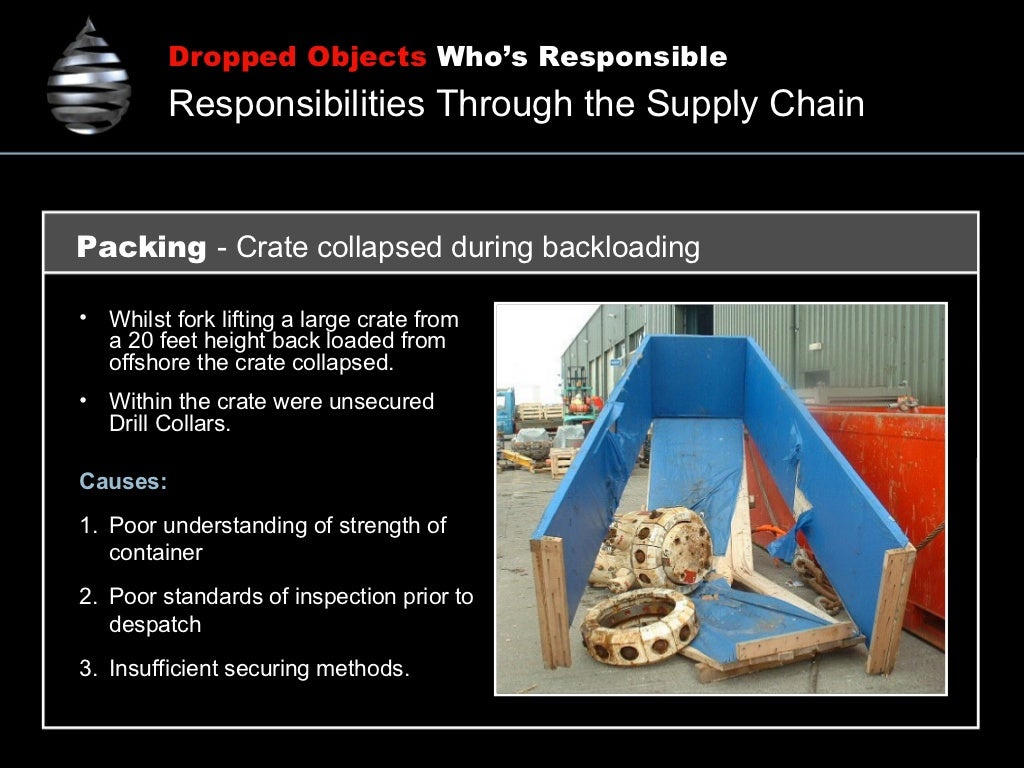 Dropped Objects Who's Responsible
Responsibilities Through the Supply Chain

Packing - Crate collapsed during backloading

• Whilst fork lifting a large crate from a 20 feet height back loaded from offshore the crate collapsed.
• Within the crate were unsecured Drill Collars.

Causes:

1. Poor understanding of strength of container
2. Poor standards of inspection prior to despatch
3. Insufficient securing methods.